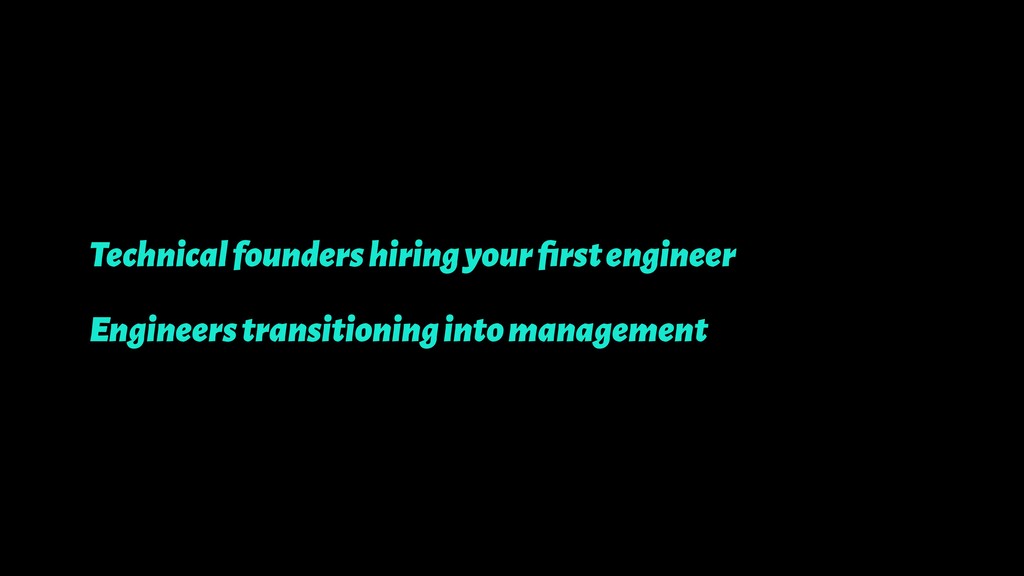 Technical founders hiring your first engineer

Engineers transitioning into management